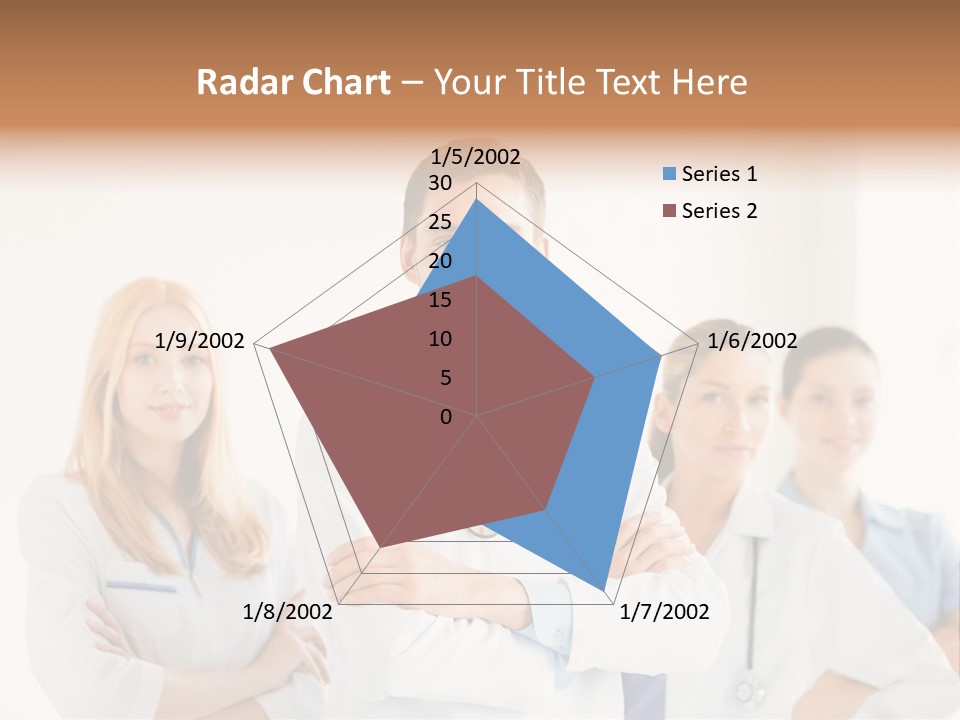 Radar Chart – Your Title Text Here

1/5/2002
30
25
20
15
10
5
0
1/6/2002
1/7/2002
1/8/2002
1/9/2002

Series 1
Series 2